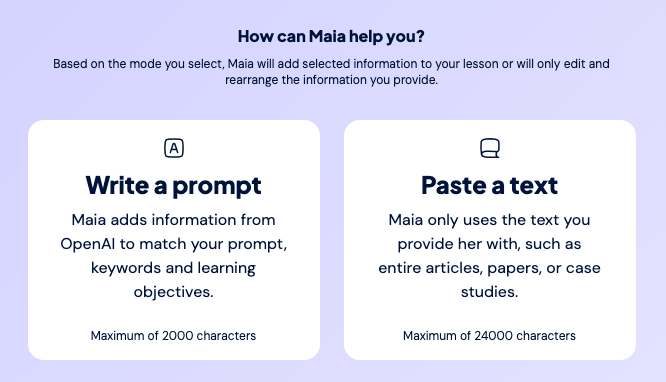 How can Maia help you?

Based on the mode you select, Maia will add selected information to your lesson or will only edit and rearrange the information you provide.

A

Write a prompt

Maia adds information from OpenAI to match your prompt, keywords and learning objectives.

Maximum of 2000 characters

Paste a text

Maia only uses the text you provide her with, such as entire articles, papers, or case studies.

Maximum of 24000 characters